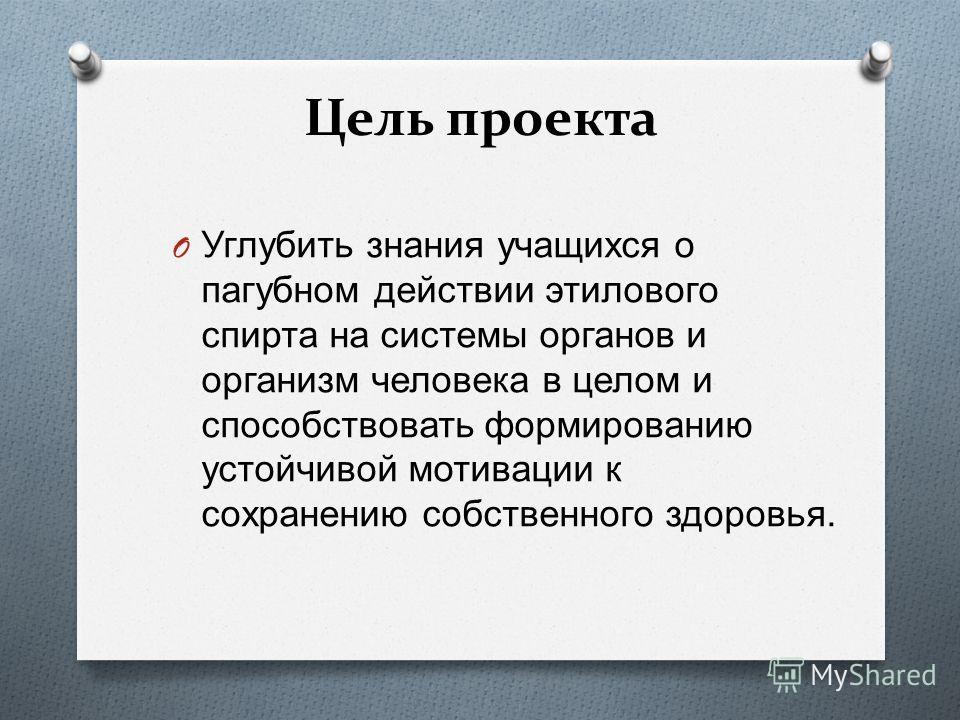 Цель проекта

O Углубить знания учащихся о пагубном действии этилового спирта на системы органов и организм человека в целом и способствовать формированию устойчивой мотивации к сохранению собственного здоровья.

MyShared